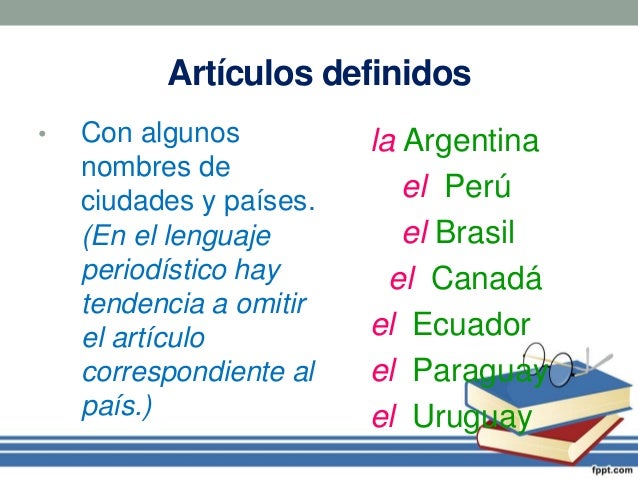 Artículos definidos

• Con algunos nombres de ciudades y países. (En el lenguaje periodístico hay tendencia a omitir el artículo correspondiente al país.)

la Argentina
el Perú
el Brasil
el Canadá
el Ecuador
el Paraguay
el Uruguay

fppt.com